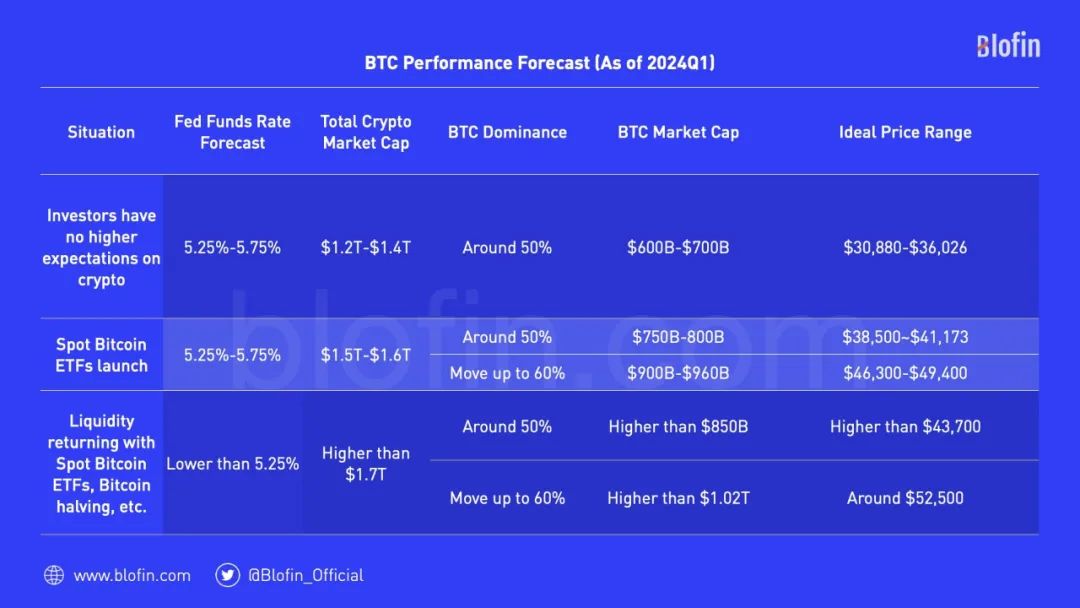 Blofin

BTC Performance Forecast (As of 2024Q1)

| Situation | Fed Funds Rate Forecast | Total Crypto Market Cap | BTC Dominance | BTC Market Cap | Ideal Price Range |
|---|---|---|---|---|---|
| Investors have no higher expectations on crypto | 5.25%-5.75% | \$1.2T-\$1.4T | Around 50% | \$600B-\$700B | \$30,880-\$36,026 |
| Spot Bitcoin ETFs launch | 5.25%-5.75% | \$1.5T-\$1.6T | Around 50% | \$750B-800B | \$38,500~\$41,173 |
| | | | Move up to 60% | \$900B-\$960B | \$46,300-\$49,400 |
| Liquidity returning with Spot Bitcoin ETFs, Bitcoin halving, etc. | Lower than 5.25% | Higher than \$1.7T | Around 50% | Higher than \$850B | Higher than \$43,700 |
| | | | Move up to 60% | Higher than \$1.02T | Around \$52,500 |

blofin.com

www.blofin.com @Blofin_Official